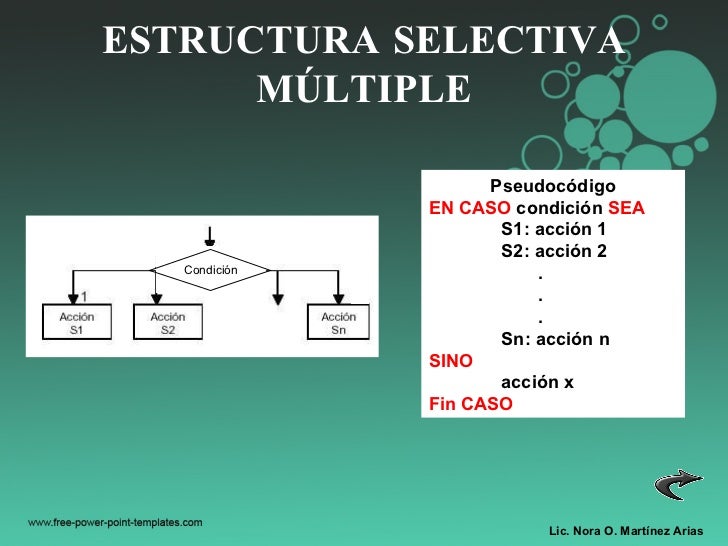 ESTRUCTURA SELECTIVA MÚLTIPLE

Condición

1

Acción S1

Acción S2

Acción Sn

Pseudocódigo
EN CASO condición SEA
S1: acción 1
S2: acción 2
.
.
.
Sn: acción n
SINO
acción x
Fin CASO

www.free-power-point-templates.com

Lic. Nora O. Martínez Arias